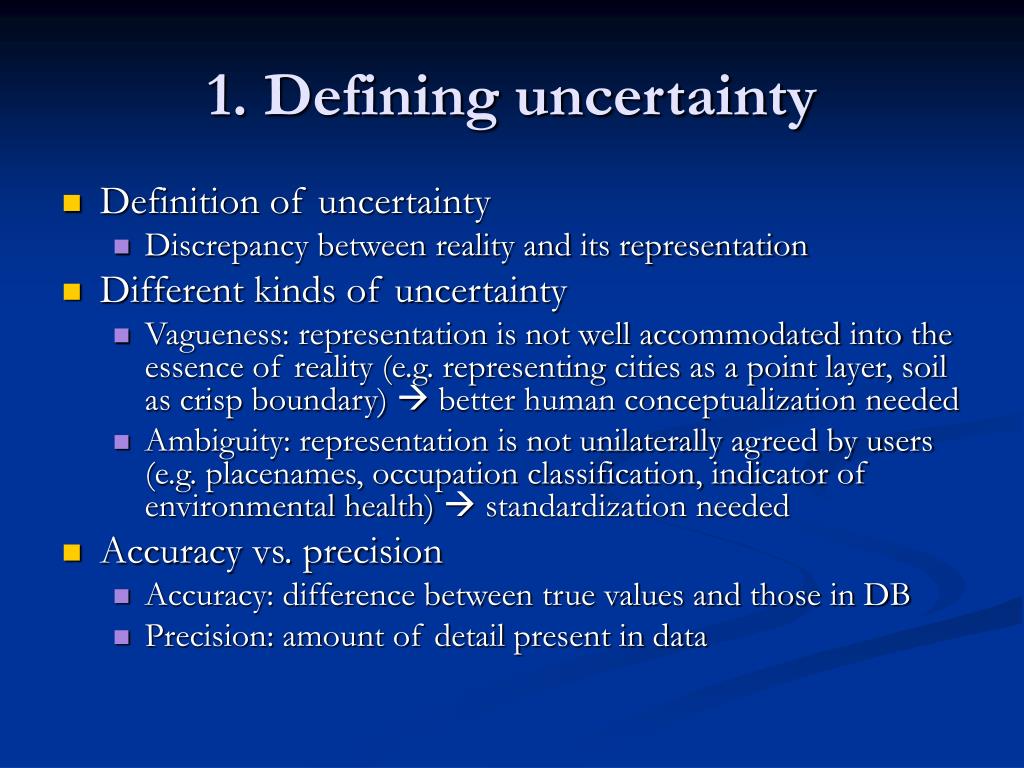 1. Defining uncertainty

Definition of uncertainty

Discrepancy between reality and its representation

Different kinds of uncertainty

Vagueness: representation is not well accommodated into the essence of reality (e.g. representing cities as a point layer, soil as crisp boundary) → better human conceptualization needed

Ambiguity: representation is not unilaterally agreed by users (e.g. placenames, occupation classification, indicator of environmental health) → standardization needed

Accuracy vs. precision

Accuracy: difference between true values and those in DB

Precision: amount of detail present in data